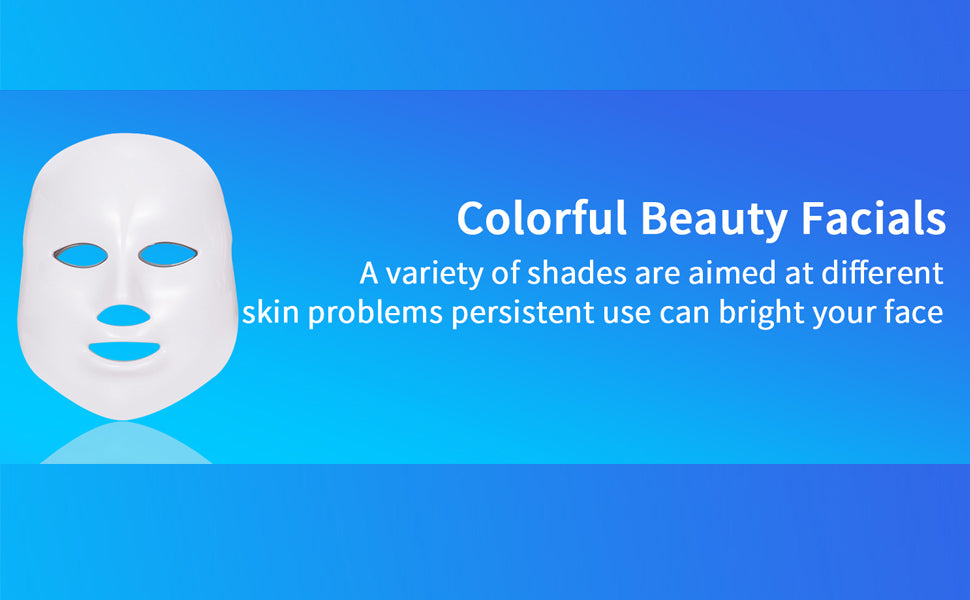 Colorful Beauty Facials
A variety of shades are aimed at different skin problems persistent use can bright your face